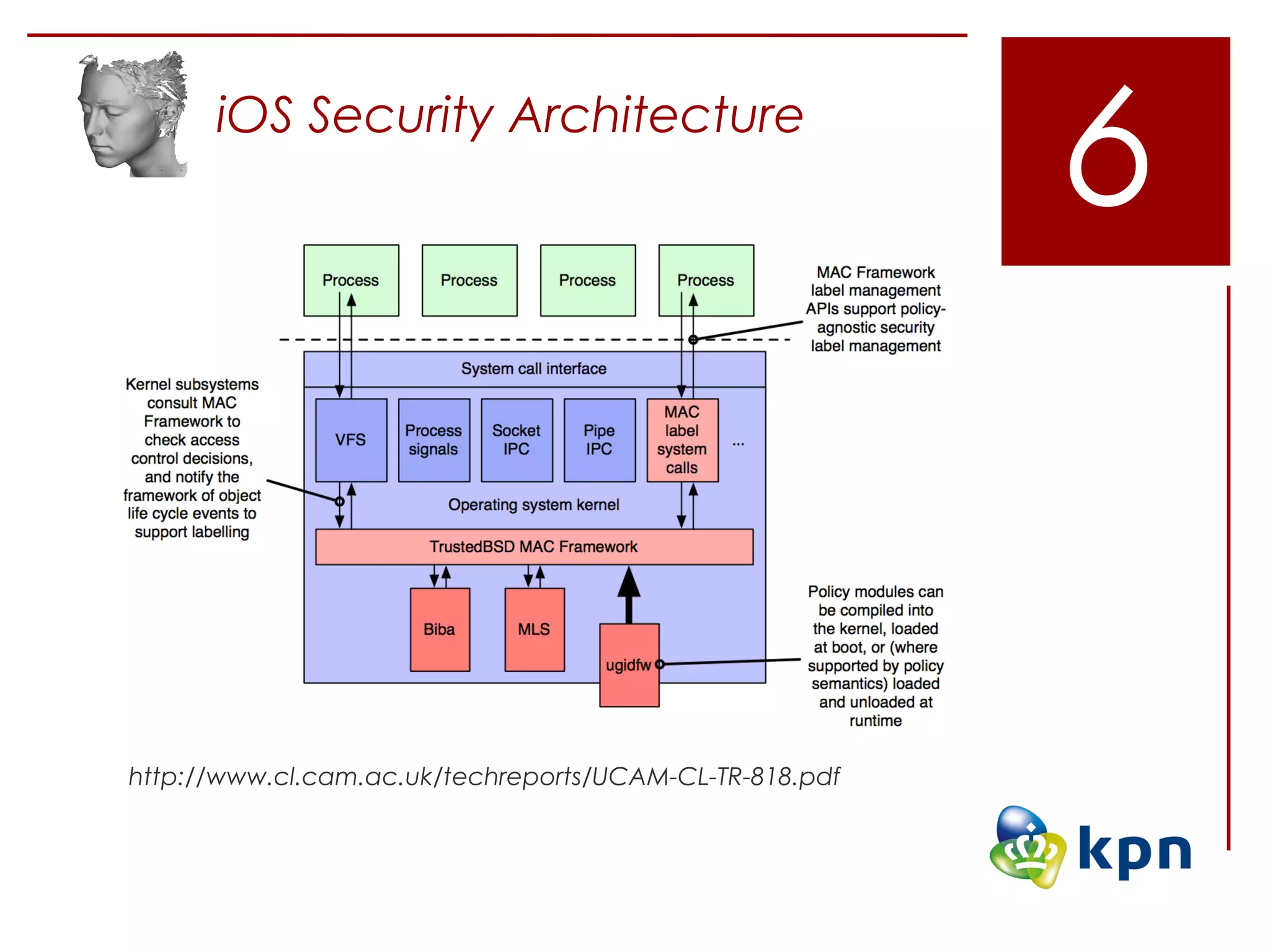 iOS Security Architecture

6

Process

Process

Process

Process

MAC Framework label management APIs support policy-agnostic security label management

System call interface

Kernel subsystems consult MAC Framework to check access control decisions, and notify the framework of object life cycle events to support labelling

VFS

Process signals

Socket IPC

Pipe IPC

MAC label system calls

...

Operating system kernel

TrustedBSD MAC Framework

Biba

MLS

ugidfw

Policy modules can be compiled into the kernel, loaded at boot, or (where supported by policy semantics) loaded and unloaded at runtime

http://www.cl.cam.ac.uk/techreports/UCAM-CL-TR-818.pdf

kpn